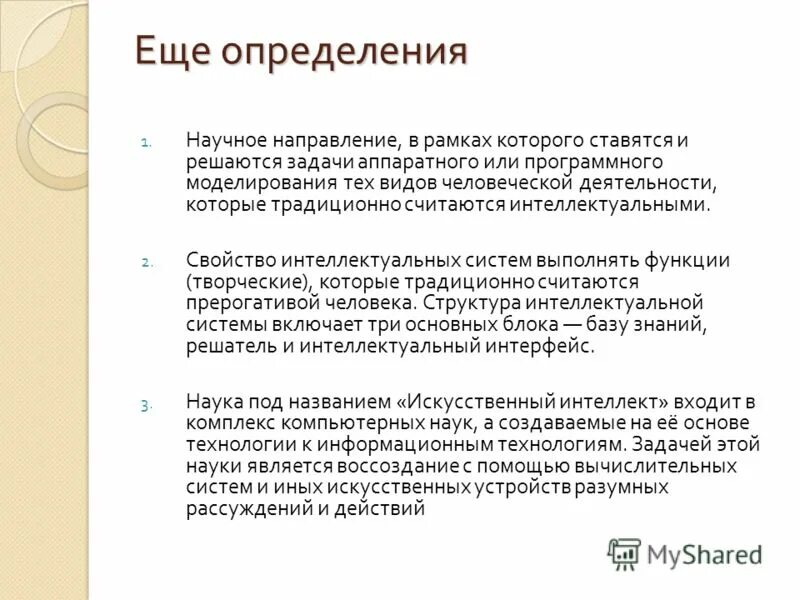 Еще определения

1. Научное направление, в рамках которого ставятся и решаются задачи аппаратного или программного моделирования тех видов человеческой деятельности, которые традиционно считаются интеллектуальными.

2. Свойство интеллектуальных систем выполнять функции (творческие), которые традиционно считаются прерогативой человека. Структура интеллектуальной системы включает три основных блока — базу знаний, решатель и интеллектуальный интерфейс.

3. Наука под названием «Искусственный интеллект» входит в комплекс компьютерных наук, а создаваемые на её основе технологии к информационным технологиям. Задачей этой науки является воссоздание с помощью вычислительных систем и иных искусственных устройств разумных рассуждений и действий

MyShared